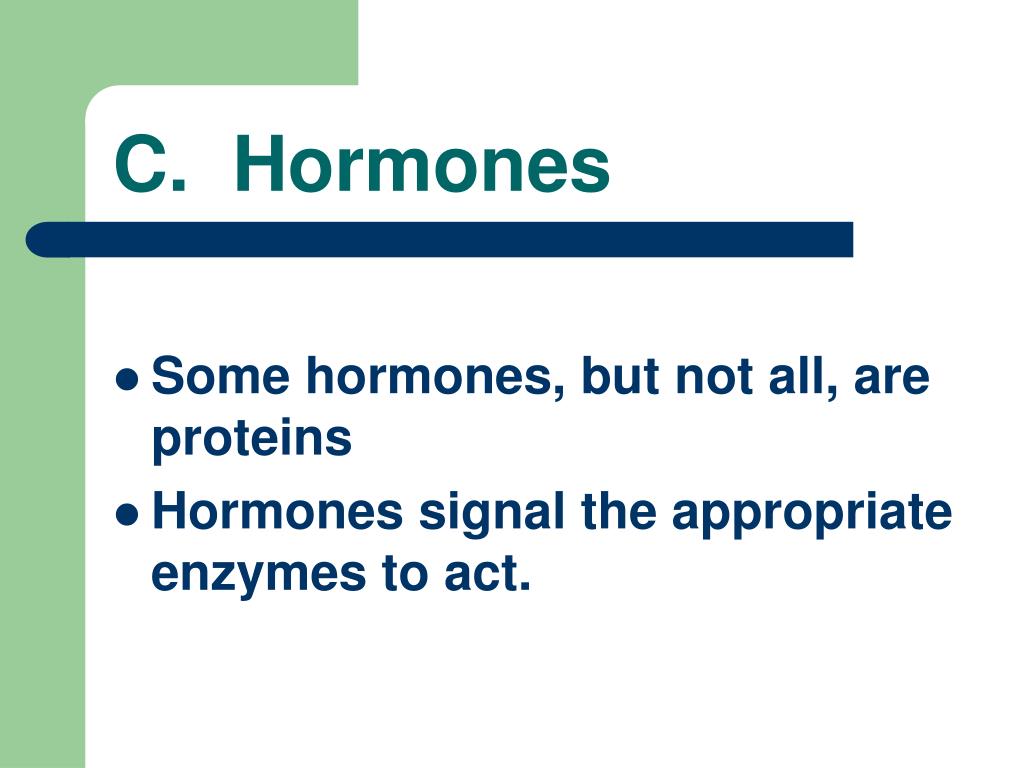 C. Hormones

- Some hormones, but not all, are proteins
- Hormones signal the appropriate enzymes to act.